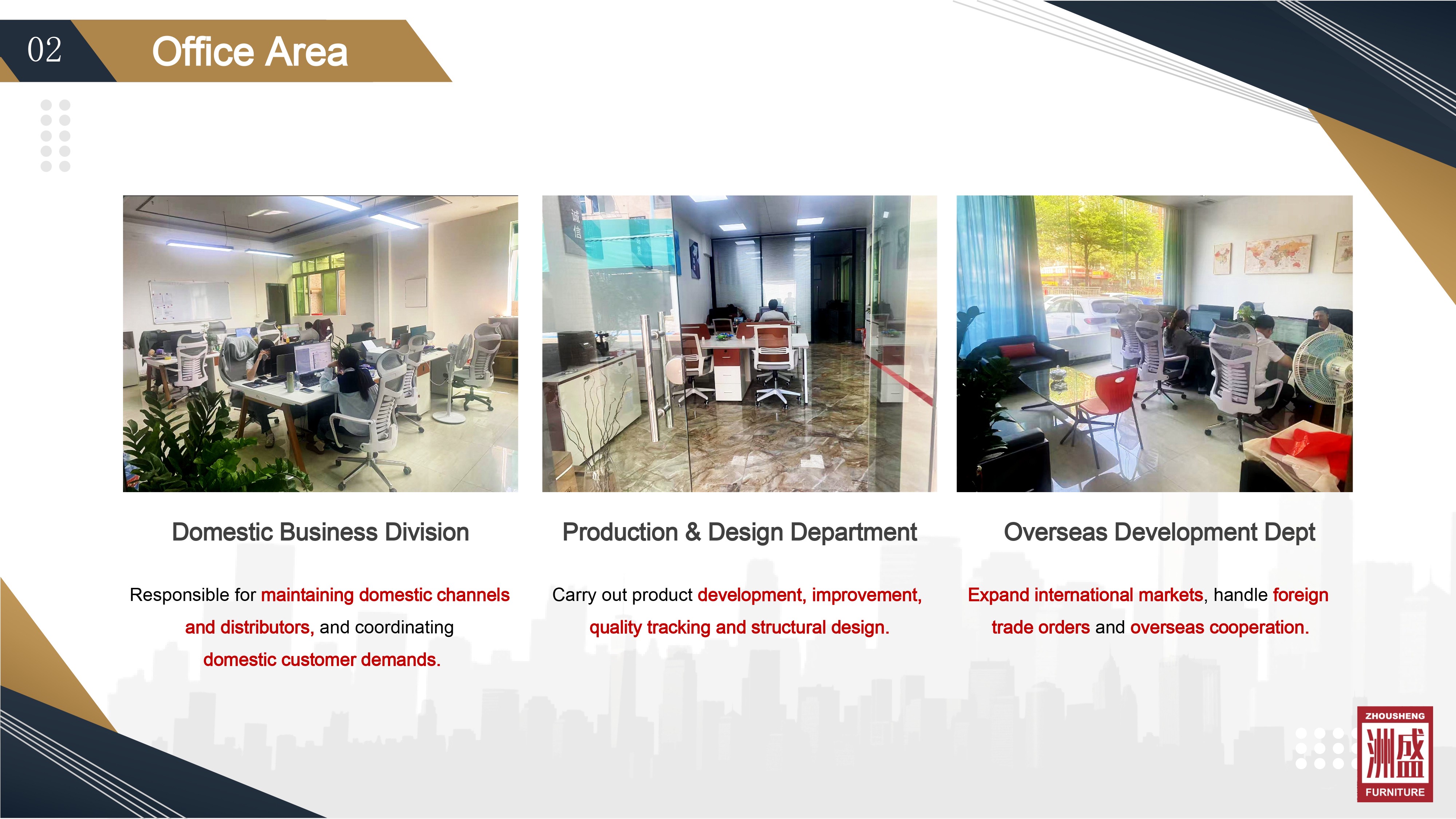 02 Office Area

Domestic Business Division

Responsible for maintaining domestic channels and distributors, and coordinating domestic customer demands.

Production & Design Department

Carry out product development, improvement, quality tracking and structural design.

Overseas Development Dept

Expand international markets, handle foreign trade orders and overseas cooperation.

ZHOUSHENG
洲盛
FURNITURE